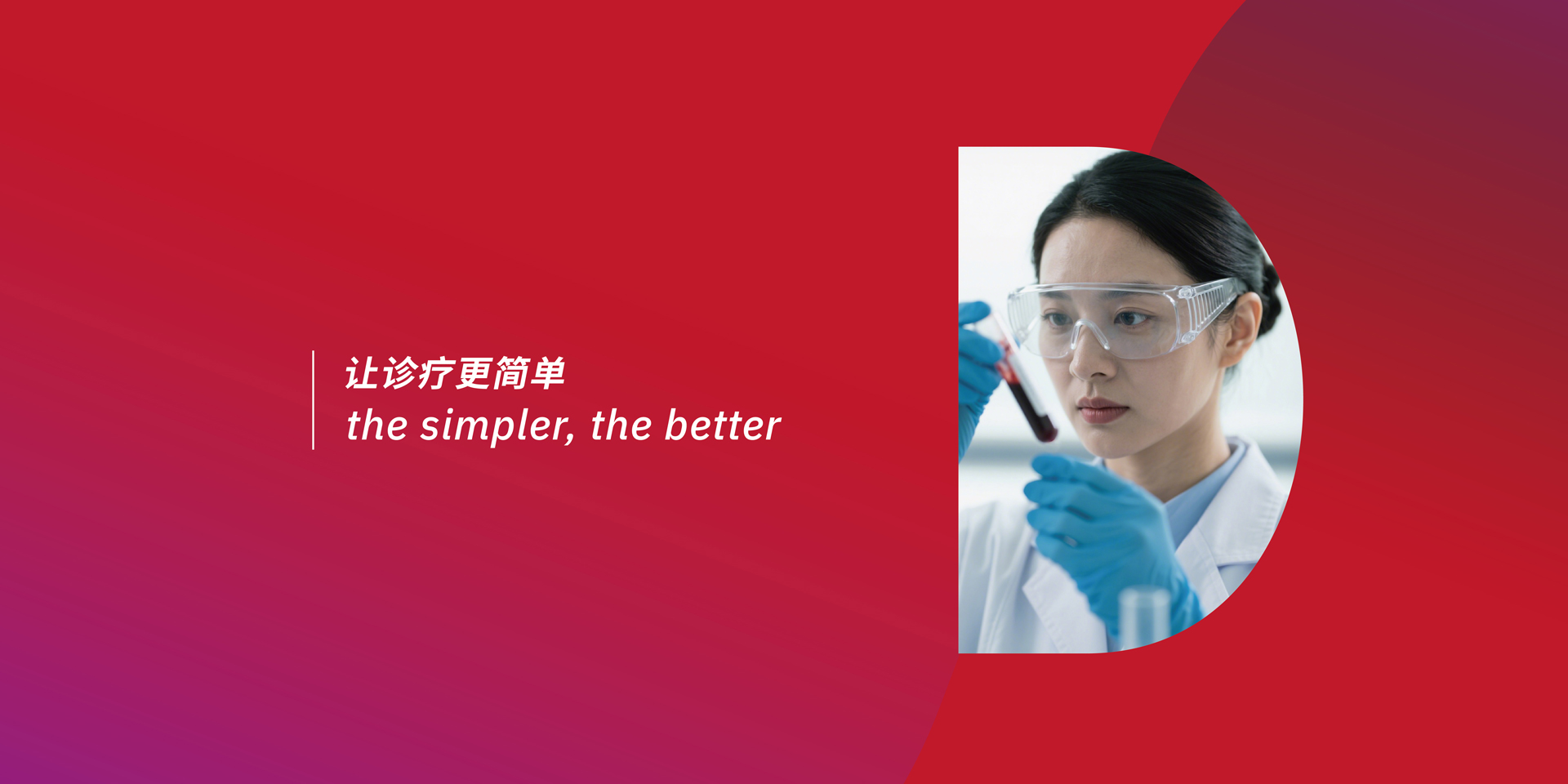 让诊疗更简单
the simpler, the better